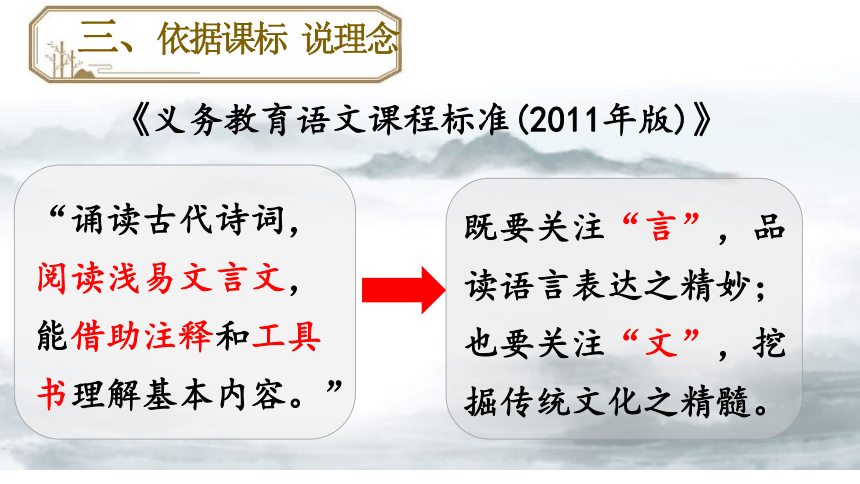 三、依据课标 说理念

《义务教育语文课程标准(2011年版)》

“诵读古代诗词，阅读浅易文言文，能借助注释和工具书理解基本内容。”

既要关注“言”，品读语言表达之精妙；也要关注“文”，挖掘传统文化之精髓。